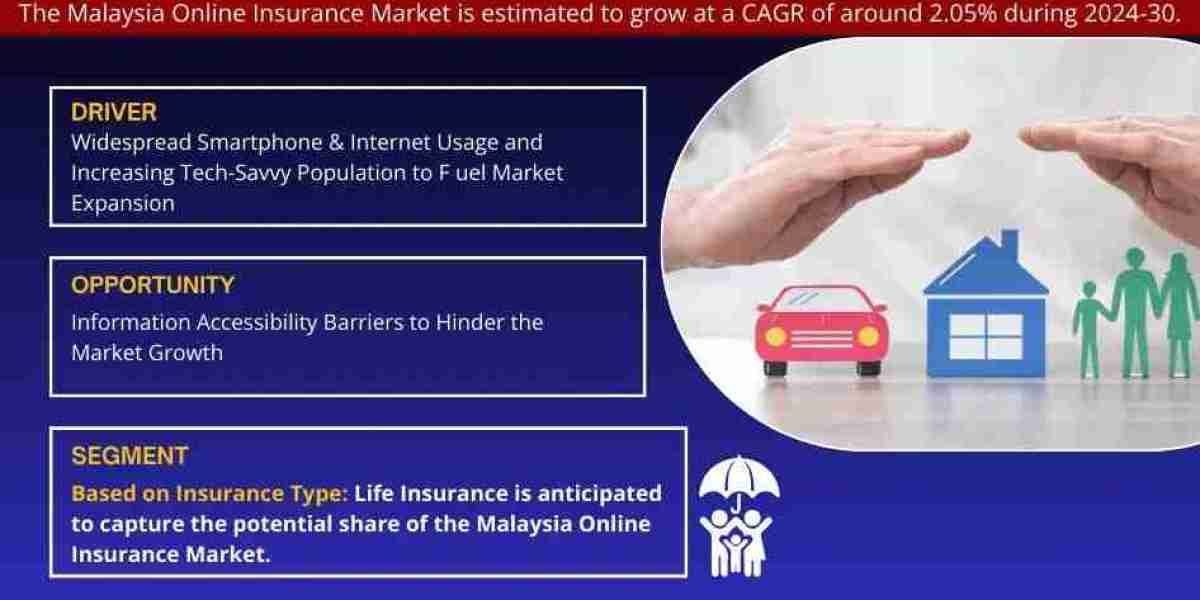 The Malaysia Online Insurance Market is estimated to grow at a CAGR of around 2.05% during 2024-30.

DRIVER

Widespread Smartphone & Internet Usage and Increasing Tech-Savvy Population to F uel Market Expansion

OPPORTUNITY

Information Accessibility Barriers to Hinder the Market Growth

SEGMENT

Based on Insurance Type: Life Insurance is anticipated to capture the potential share of the Malaysia Online Insurance Market.